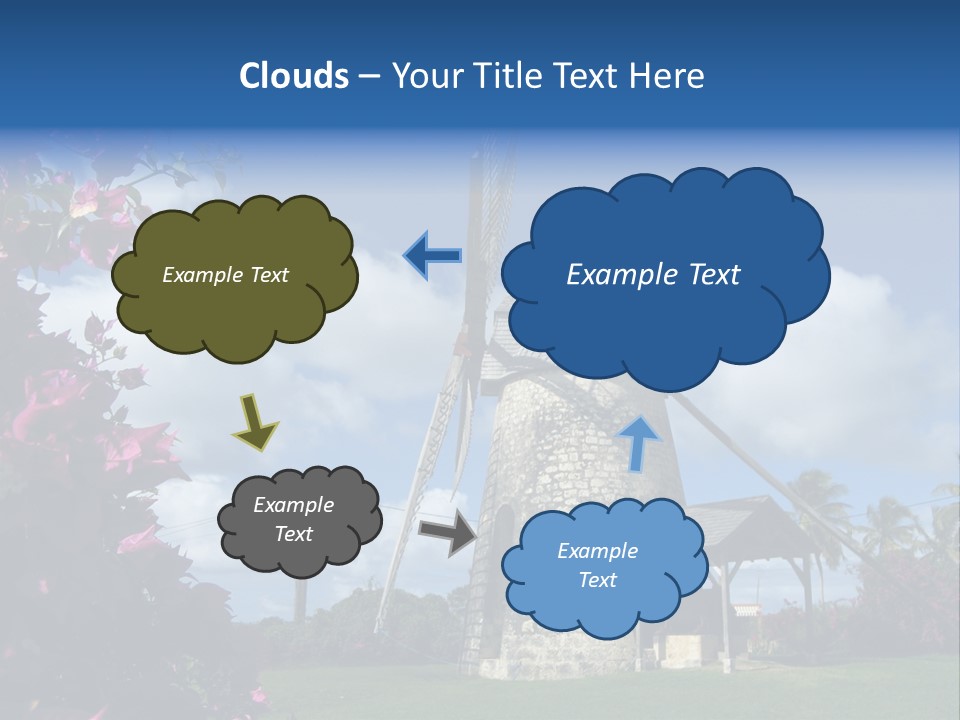 Clouds – Your Title Text Here

Example Text

Example Text

Example Text

Example Text